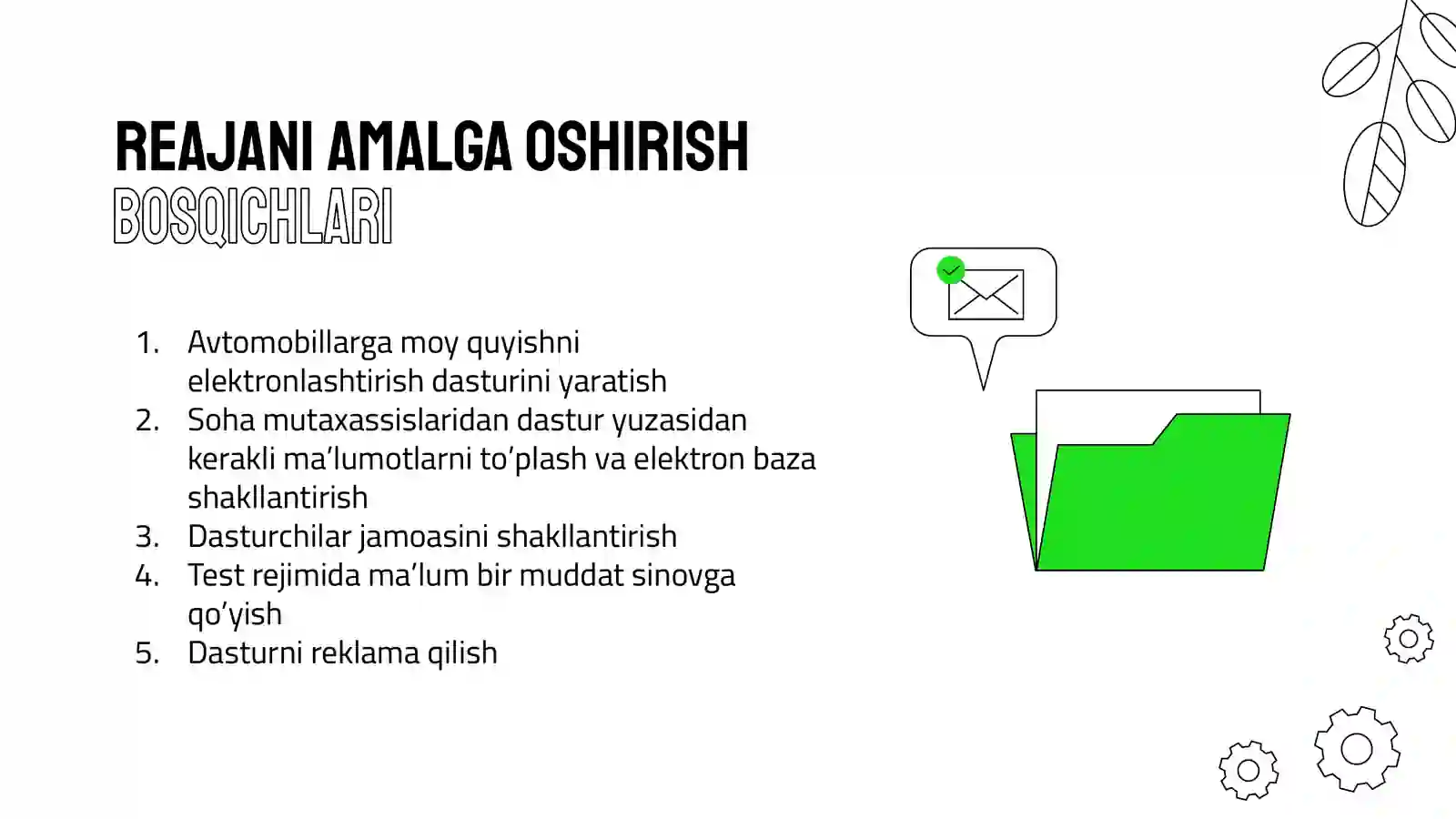 REAJANI AMALGA OSHIRISH
BOSQICHLARI

1. Avtomobillarga moy quyishni elektronlashtirish dasturini yaratish
2. Soha mutaxassislaridan dastur yuzasidan kerakli ma'lumotlarni to'plash va elektron baza shakllantirish
3. Dasturchilar jamoasini shakllantirish
4. Test rejimida ma'lum bir muddat sinovga qo'yish
5. Dasturni reklama qilish